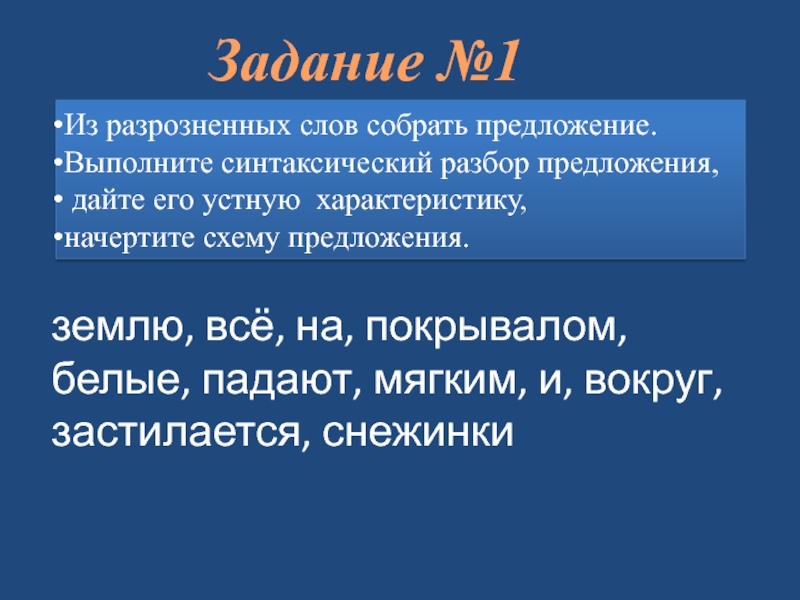 Задание №1

•Из разрозненных слов собрать предложение.
•Выполните синтаксический разбор предложения,
• дайте его устную характеристику,
•начертите схему предложения.

землю, всё, на, покрывалом, белые, падают, мягким, и, вокруг, застилается, снежинки